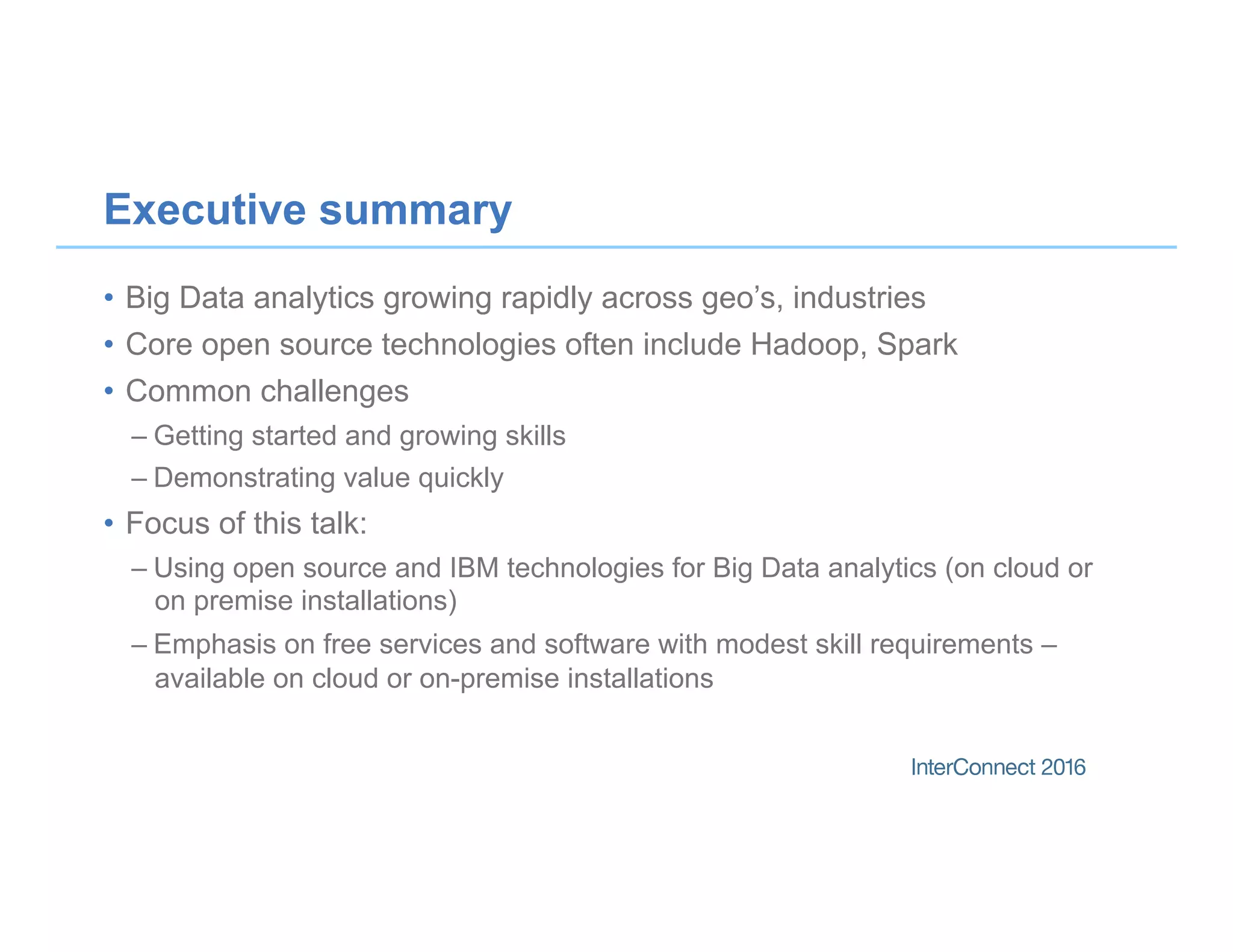 Executive summary

• Big Data analytics growing rapidly across geo’s, industries
• Core open source technologies often include Hadoop, Spark
• Common challenges
– Getting started and growing skills
– Demonstrating value quickly
• Focus of this talk:
– Using open source and IBM technologies for Big Data analytics (on cloud or on premise installations)
– Emphasis on free services and software with modest skill requirements – available on cloud or on-premise installations

InterConnect 2016